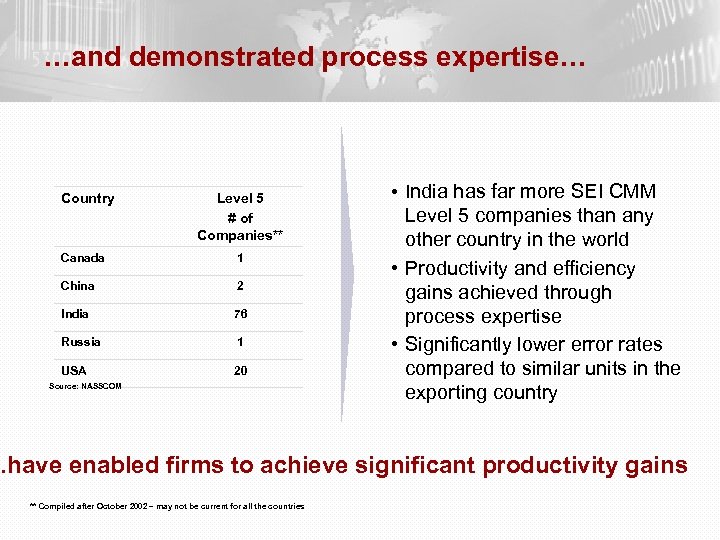 …and demonstrated process expertise…

| Country | Level 5 # of Companies** |
|---|---|
| Canada | 1 |
| China | 2 |
| India | 76 |
| Russia | 1 |
| USA | 20 |

Source: NASSCOM

• India has far more SEI CMM Level 5 companies than any other country in the world
• Productivity and efficiency gains achieved through process expertise
• Significantly lower error rates compared to similar units in the exporting country

.have enabled firms to achieve significant productivity gains

** Compiled after October 2002 – may not be current for all the countries